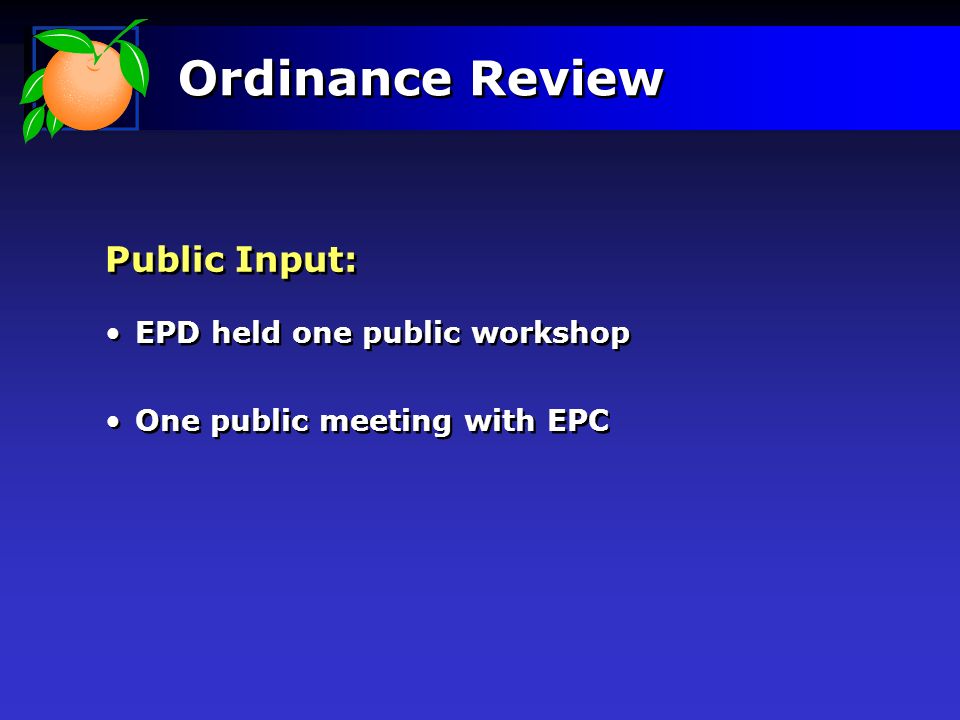 Ordinance Review

Public Input:

• EPD held one public workshop

• One public meeting with EPC